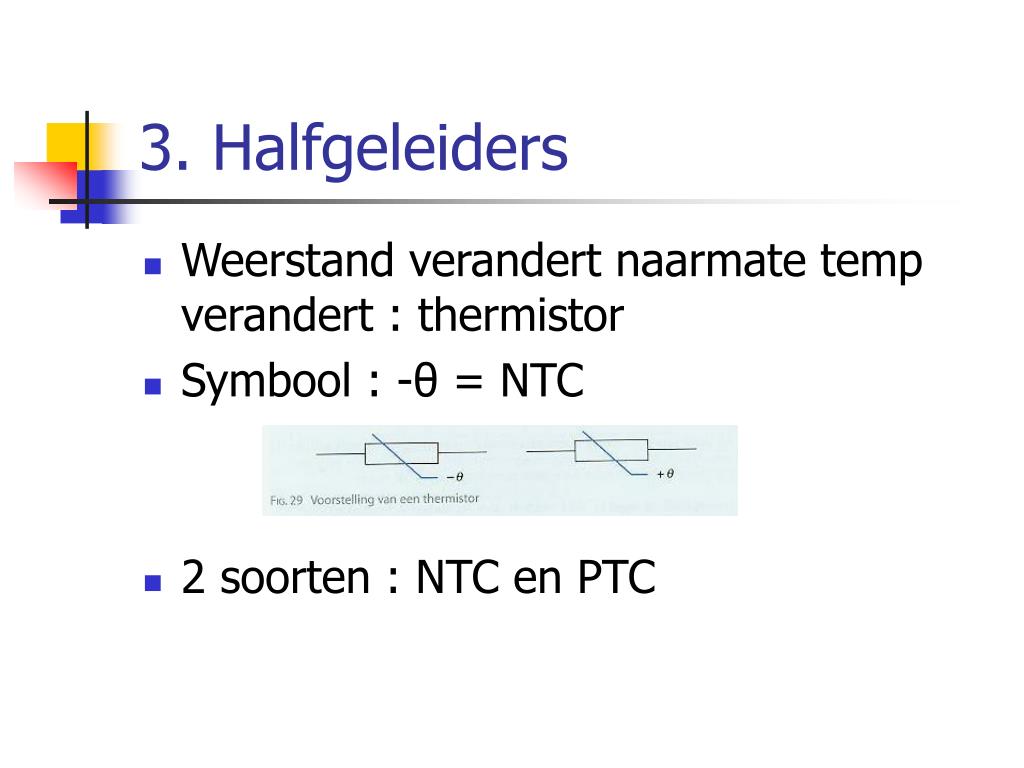 3. Halfgeleiders

Weerstand verandert naarmate temp verandert : thermistor

Symbool : -θ = NTC

$-\theta$

$+\theta$

FIG. 29 Voorstelling van een thermistor

2 soorten : NTC en PTC